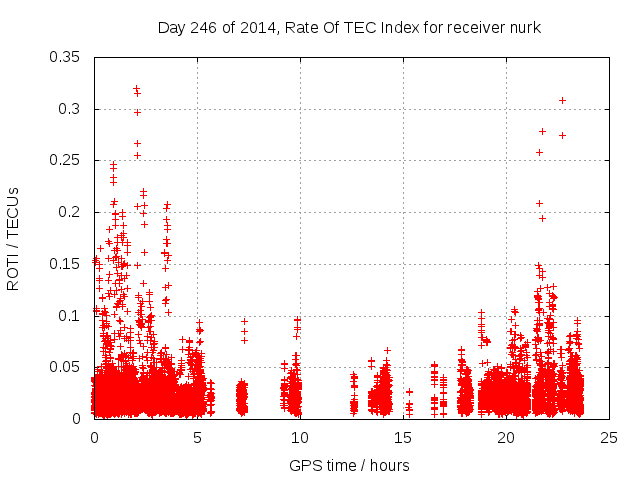 Day 246 of 2014, Rate Of TEC Index for receiver nurk

ROTI / TECUs

0.35
0.3
0.25
0.2
0.15
0.1
0.05
0

0
5
10
15
20
25

GPS time / hours